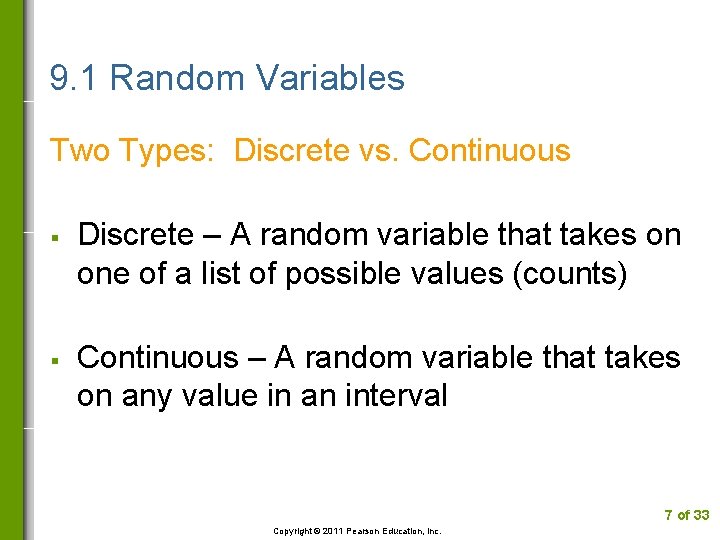 9.1 Random Variables

Two Types:  Discrete vs. Continuous

▪ Discrete – A random variable that takes on one of a list of possible values (counts)

▪ Continuous – A random variable that takes on any value in an interval

7 of 33

Copyright © 2011 Pearson Education, Inc.